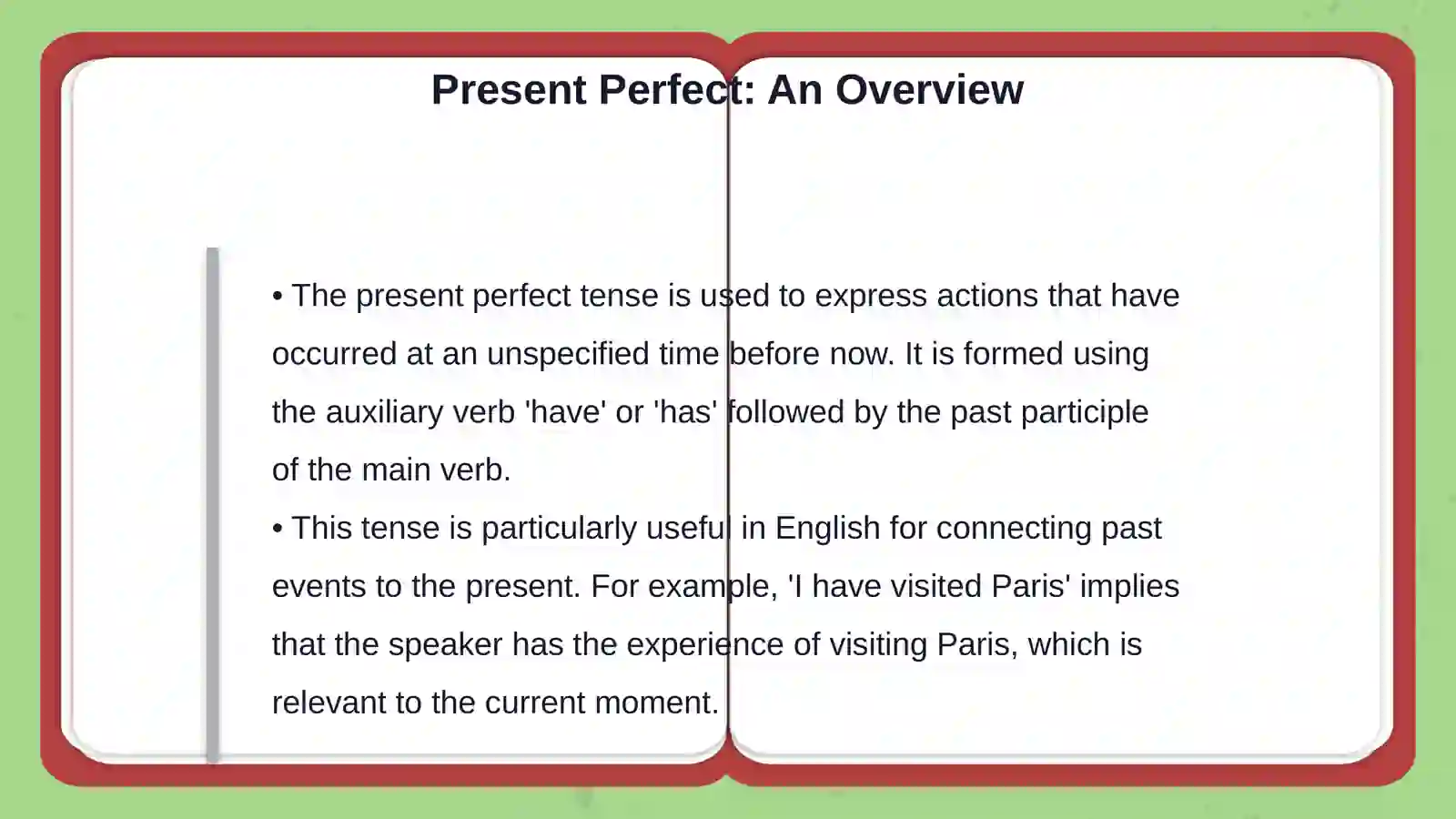 Present Perfect: An Overview

• The present perfect tense is used to express actions that have occurred at an unspecified time before now. It is formed using the auxiliary verb 'have' or 'has' followed by the past participle of the main verb.
• This tense is particularly useful in English for connecting past events to the present. For example, 'I have visited Paris' implies that the speaker has the experience of visiting Paris, which is relevant to the current moment.